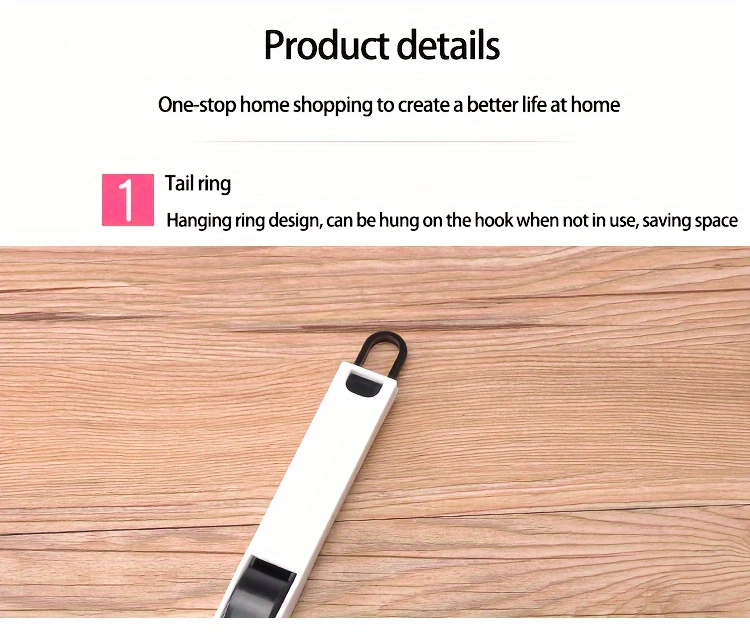 Product details

One-stop home shopping to create a better life at home

1 Tail ring

Hanging ring design, can be hung on the hook when not in use, saving space